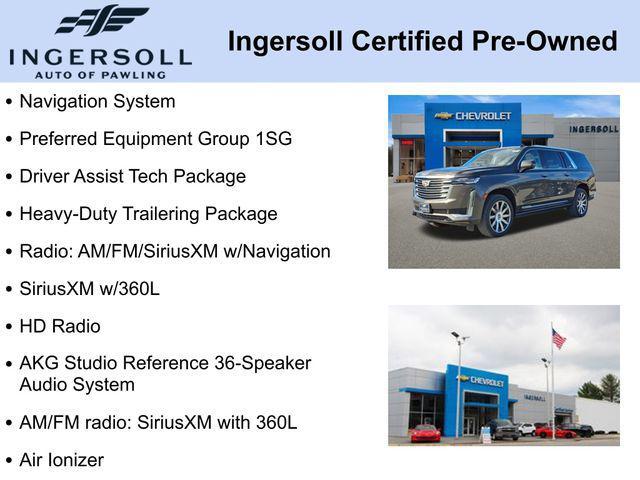 INGERSOLL
AUTO OF PAWLING

Ingersoll Certified Pre-Owned

• Navigation System
• Preferred Equipment Group 1SG
• Driver Assist Tech Package
• Heavy-Duty Trailering Package
• Radio: AM/FM/SiriusXM w/Navigation
• SiriusXM w/360L
• HD Radio
• AKG Studio Reference 36-Speaker Audio System
• AM/FM radio: SiriusXM with 360L
• Air Ionizer

CHEVROLET
INGERSOLL

CHEVROLET
INGERSOLL